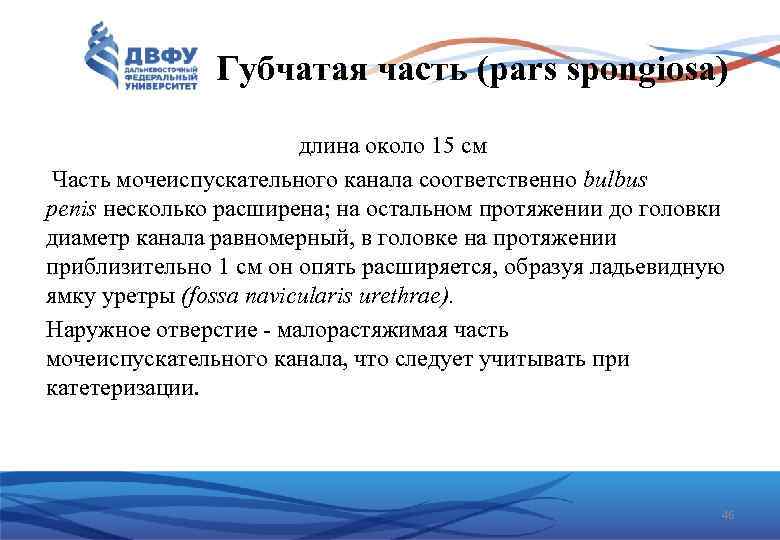 ДВФУ
ДАЛЬНЕВОСТОЧНЫЙ ФЕДЕРАЛЬНЫЙ УНИВЕРСИТЕТ

Губчатая часть (pars spongiosa)

длина около 15 см

Часть мочеиспускательного канала соответственно bulbus penis несколько расширена; на остальном протяжении до головки диаметр канала равномерный, в головке на протяжении приблизительно 1 см он опять расширяется, образуя ладьевидную ямку уретры (fossa navicularis urethrae).

Наружное отверстие - малорастяжимая часть мочеиспускательного канала, что следует учитывать при катетеризации.

46